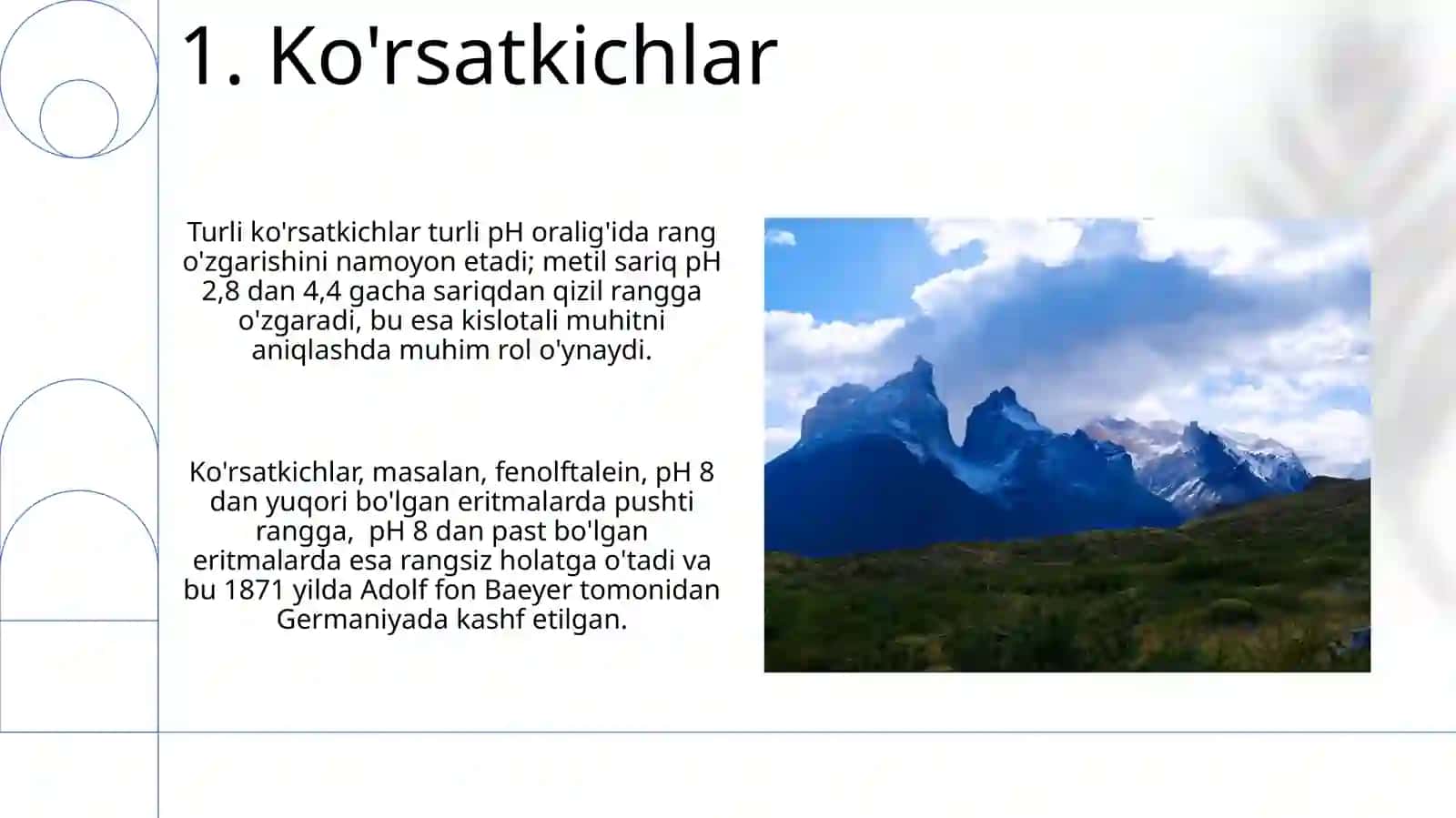 1. Ko'rsatkichlar

Turli ko'rsatkichlar turli pH oralig'ida rang o'zgarishini namoyon etadi; metil sariq pH 2,8 dan 4,4 gacha sariqdan qizil rangga o'zgaradi, bu esa kislotali muhitni aniqlashda muhim rol o'ynaydi.

Ko'rsatkichlar, masalan, fenolftalein, pH 8 dan yuqori bo'lgan eritmalarda pushti rangga, pH 8 dan past bo'lgan eritmalarda esa rangsiz holatga o'tadi va bu 1871 yilda Adolf fon Baeyer tomonidan Germaniyada kashf etilgan.